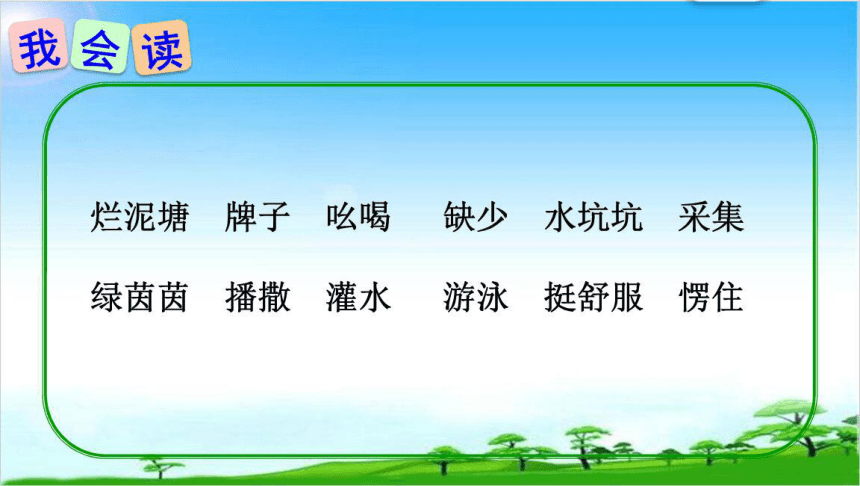 我会读

烂泥塘 牌子 吆喝 缺少 水坑坑 采集

绿茵茵 播撒 灌水 游泳 挺舒服 愣住